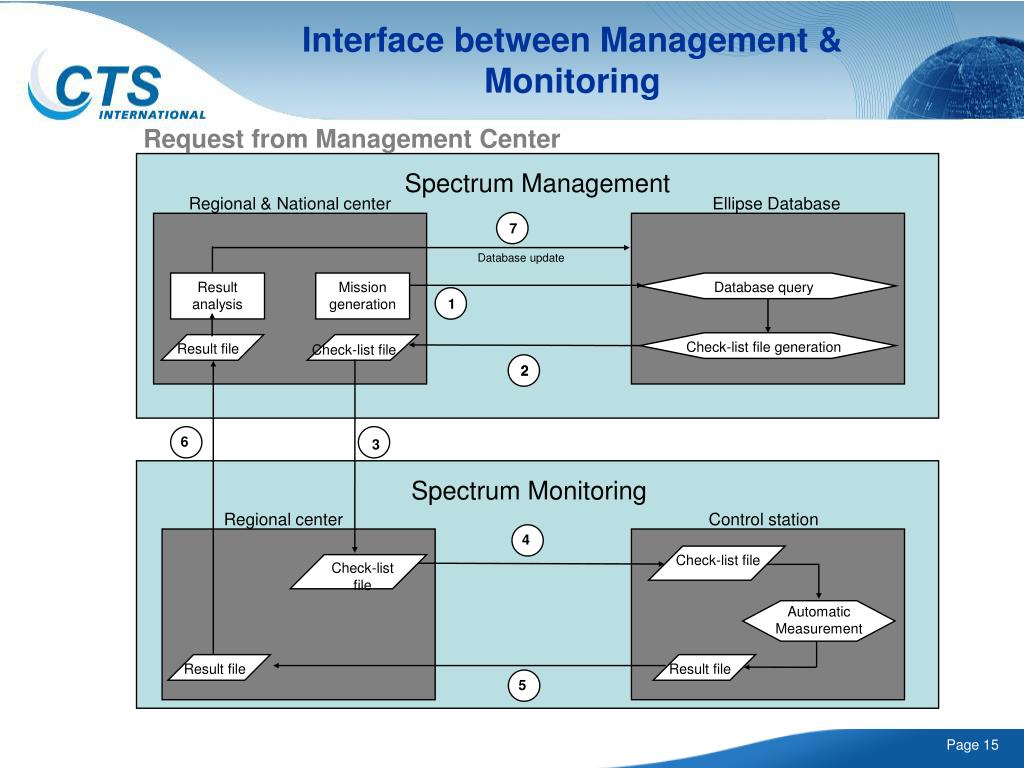 CTS INTERNATIONAL

Interface between Management & Monitoring

Request from Management Center

Spectrum Management

Regional & National center

Ellipse Database

7

Database update

Result analysis

Mission generation

1

Database query

Result file

Check-list file

Check-list file generation

2

6

3

Spectrum Monitoring

Regional center

Control station

4

Check-list file

Check-list file

Automatic Measurement

Result file

Result file

5

Page 15